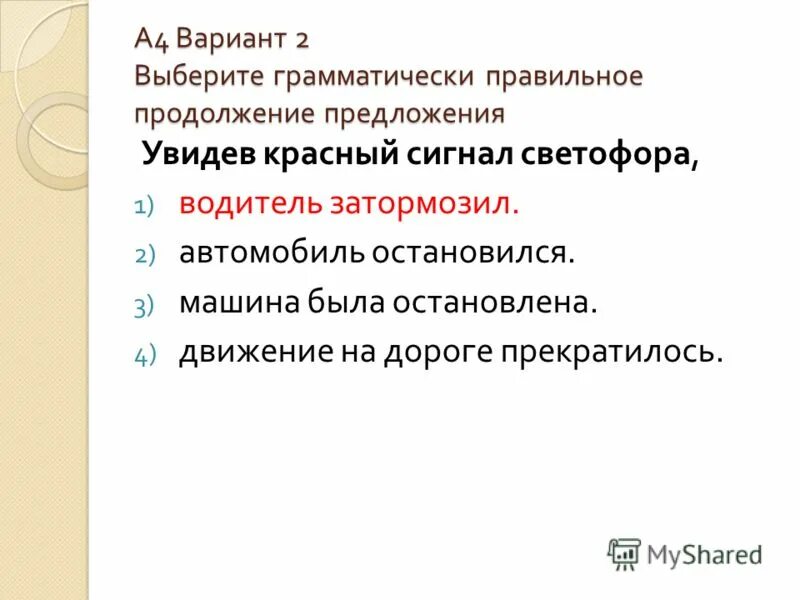 А4 Вариант 2
Выберите грамматически правильное продолжение предложения

Увидев красный сигнал светофора,

1) водитель затормозил.
2) автомобиль остановился.
3) машина была остановлена.
4) движение на дороге прекратилось.

MyShared